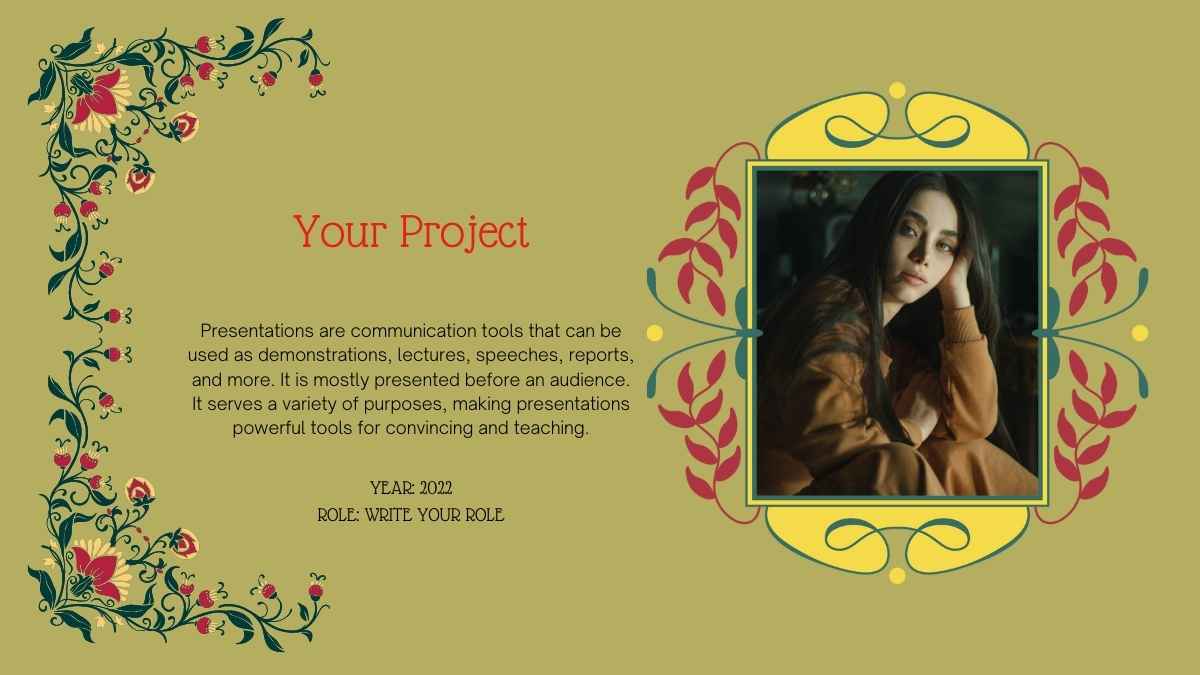 Your Project

Presentations are communication tools that can be used as demonstrations, lectures, speeches, reports, and more. It is mostly presented before an audience. It serves a variety of purposes, making presentations powerful tools for convincing and teaching.

YEAR: 2022
ROLE: WRITE YOUR ROLE